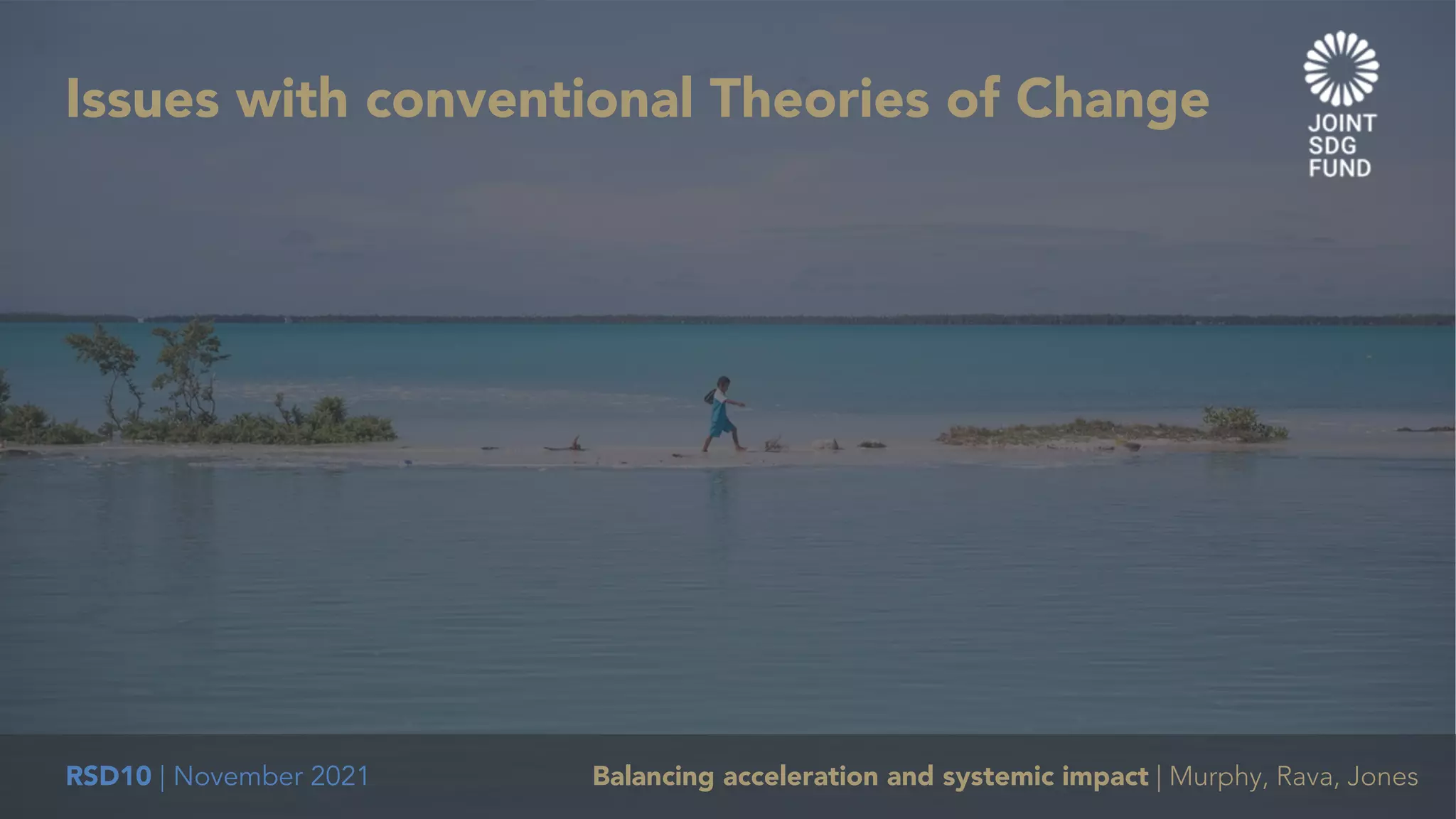 Issues with conventional Theories of Change

JOINT SDG FUND

RSD10 | November 2021

Balancing acceleration and systemic impact | Murphy, Rava, Jones